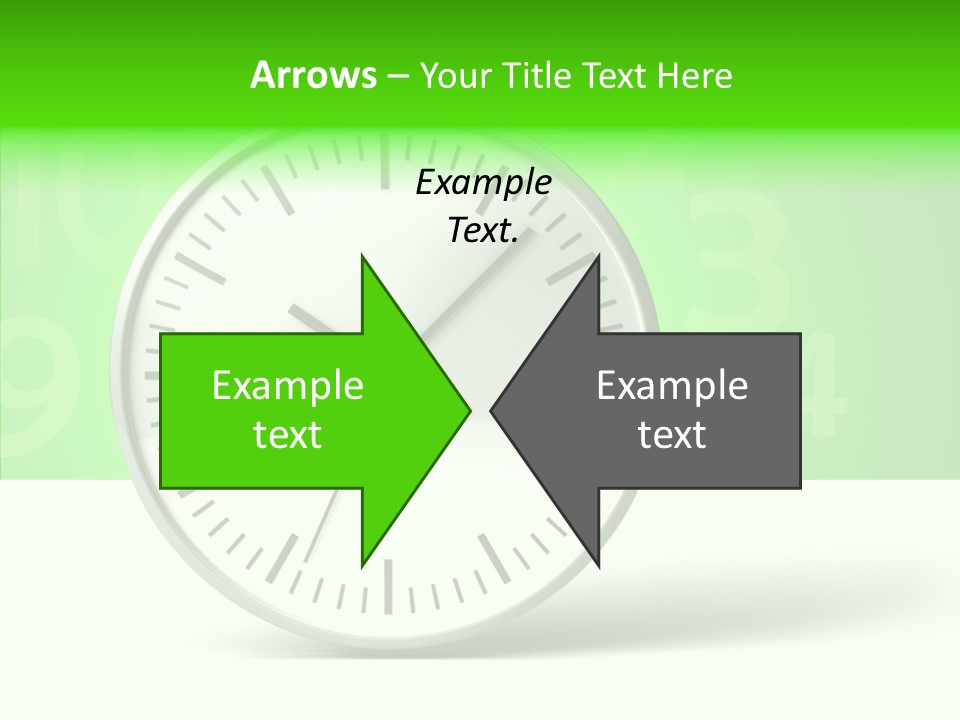 Arrows – Your Title Text Here

Example Text.

Example text

Example text